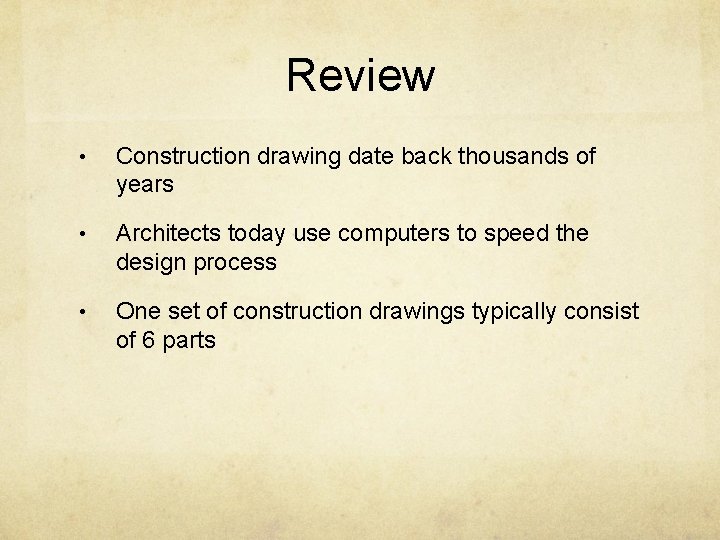 Review

• Construction drawing date back thousands of years

• Architects today use computers to speed the design process

• One set of construction drawings typically consist of 6 parts